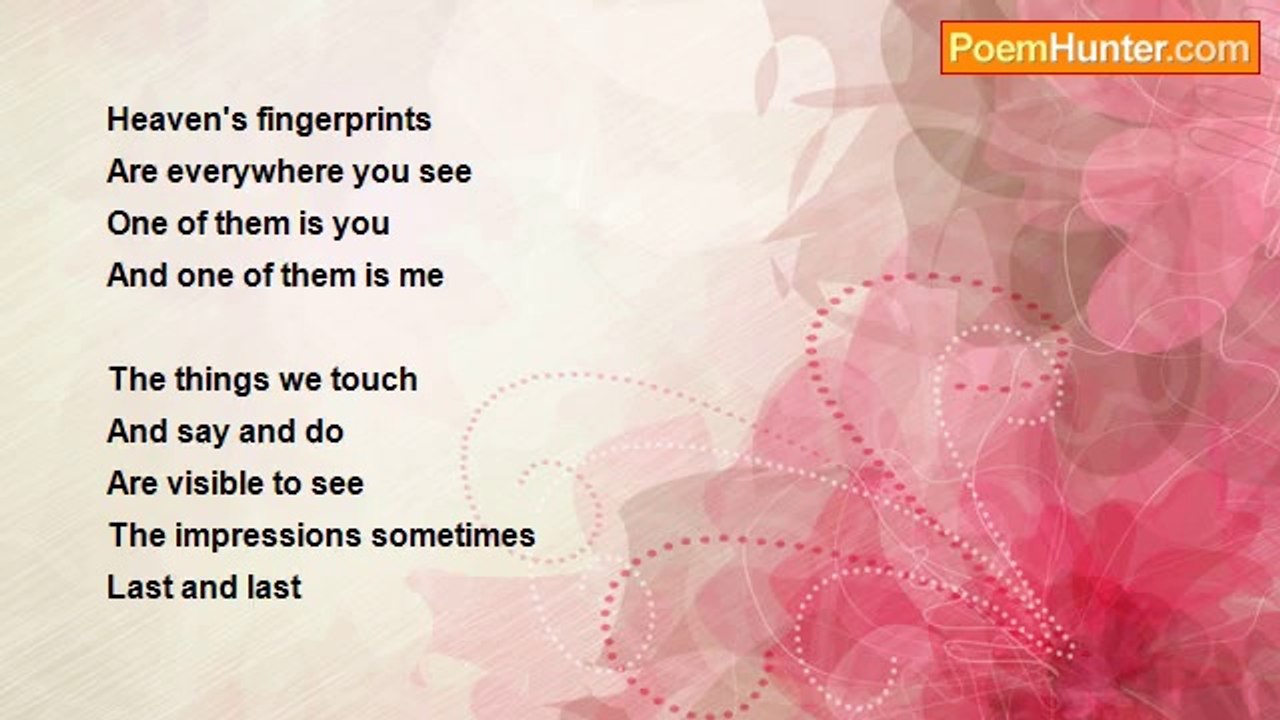 PoemHunter.com

Heaven's fingerprints
Are everywhere you see
One of them is you
And one of them is me

The things we touch
And say and do
Are visible to see
The impressions sometimes
Last and last